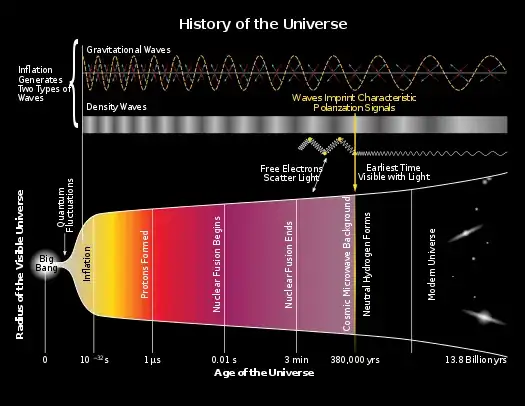 History of the Universe

Inflation Generates Two Types of Waves

Gravitational Waves

Density Waves

Waves Imprint Characteristic Polarization Signals

Free Electrons Scatter Light

Earliest Time Visible with Light

Radius of the Visible Universe

Quantum Fluctuations

Big Bang

Inflation

Protons Formed

Nuclear Fusion Begins

Nuclear Fusion Ends

Cosmic Microwave Background

Neutral Hydrogen Forms

Modern Universe

0 $10^{-32}$ s 1 µs 0.01 s 3 min 380,000 yrs 13.8 Billion yrs

Age of the Universe